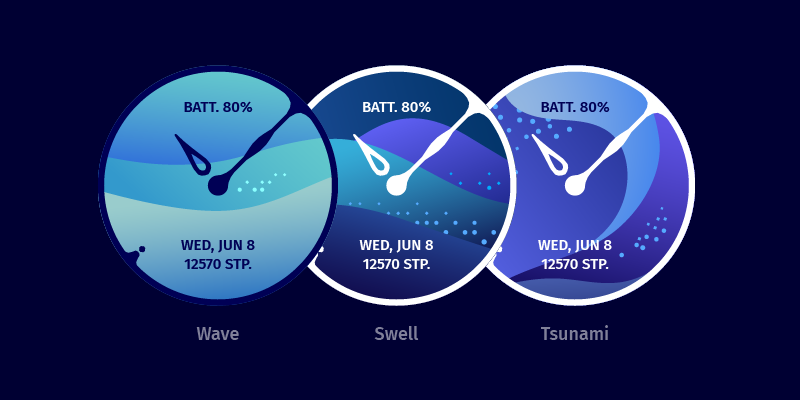 BATT. 80%

WED, JUN 8
12570 STP.

Wave

BATT. 80%

WED, JUN 8
12570 STP.

Swell

BATT. 80%

WED, JUN 8
12570 STP.

Tsunami